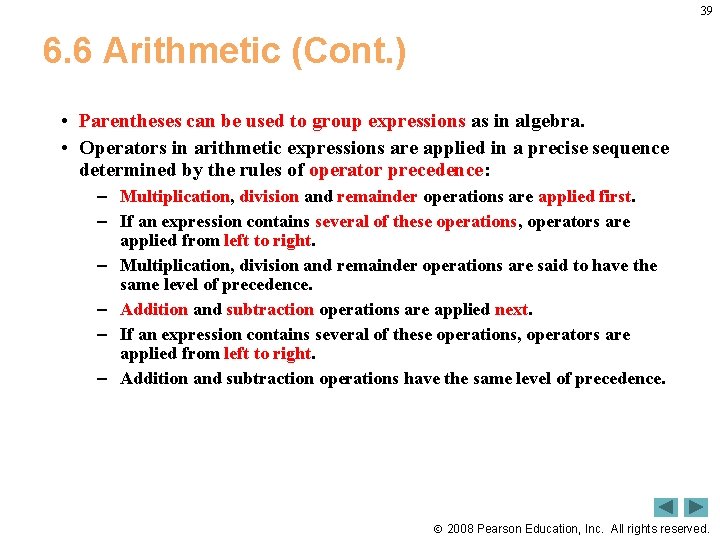 39

6.6 Arithmetic (Cont.)

• Parentheses can be used to group expressions as in algebra.

• Operators in arithmetic expressions are applied in a precise sequence determined by the rules of operator precedence:

– Multiplication, division and remainder operations are applied first.

– If an expression contains several of these operations, operators are applied from left to right.

– Multiplication, division and remainder operations are said to have the same level of precedence.

– Addition and subtraction operations are applied next.

– If an expression contains several of these operations, operators are applied from left to right.

– Addition and subtraction operations have the same level of precedence.

© 2008 Pearson Education, Inc. All rights reserved.